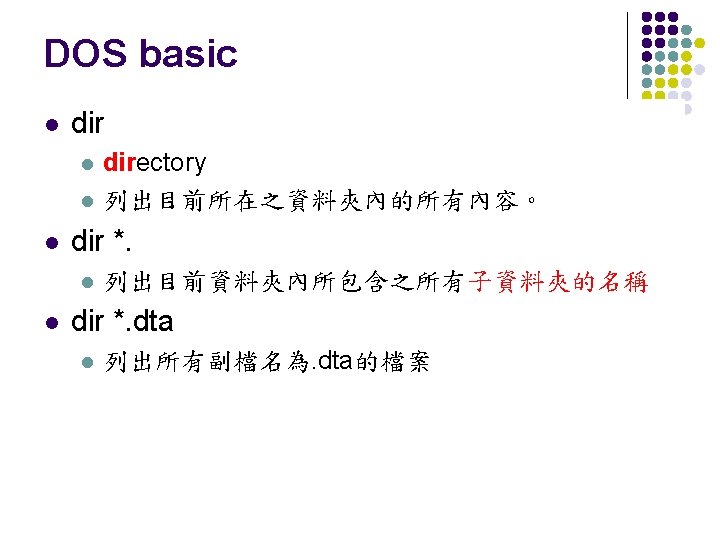 DOS basic

• dir
• directory
• 列出目前所在之資料夾內的所有內容。
• dir *.
• 列出目前資料夾內所包含之所有子資料夾的名稱
• dir *.dta
• 列出所有副檔名為.dta的檔案